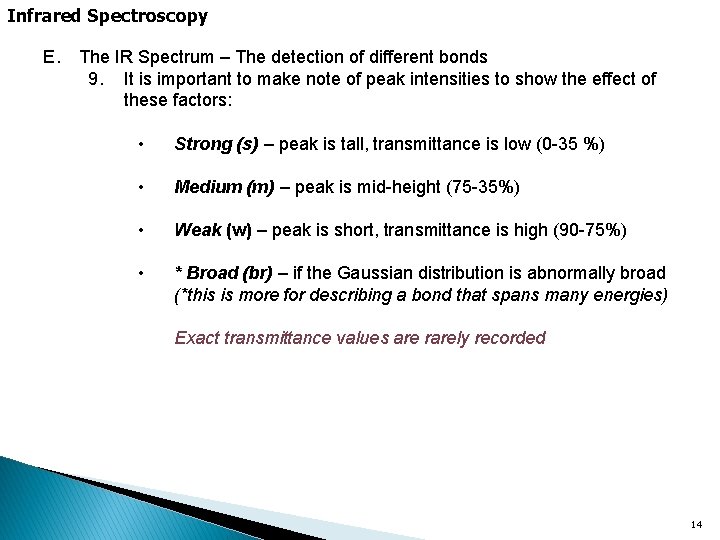 Infrared Spectroscopy

E. The IR Spectrum – The detection of different bonds

9. It is important to make note of peak intensities to show the effect of these factors:

• Strong (s) – peak is tall, transmittance is low (0-35 %)

• Medium (m) – peak is mid-height (75-35%)

• Weak (w) – peak is short, transmittance is high (90-75%)

• * Broad (br) – if the Gaussian distribution is abnormally broad (*this is more for describing a bond that spans many energies)

Exact transmittance values are rarely recorded

14